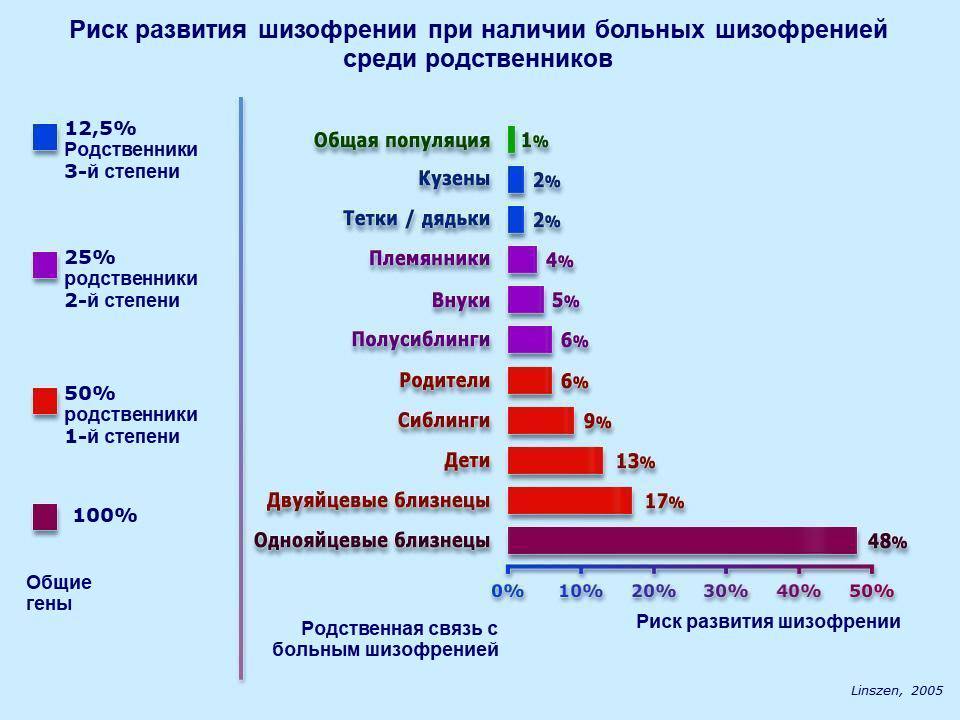 Риск развития шизофрении при наличии больных шизофренией среди родственников

12,5% Родственники 3-й степени

25% родственники 2-й степени

50% родственники 1-й степени

100%

Общие гены

Общая популяция 1%
Кузены 2%
Тетки / дядьки 2%
Племянники 4%
Внуки 5%
Полусиблинги 6%
Родители 6%
Сиблинги 9%
Дети 13%
Двуяйцевые близнецы 17%
Однояйцевые близнецы 48%

0% 10% 20% 30% 40% 50%

Родственная связь с больным шизофренией

Риск развития шизофрении

Linszen, 2005